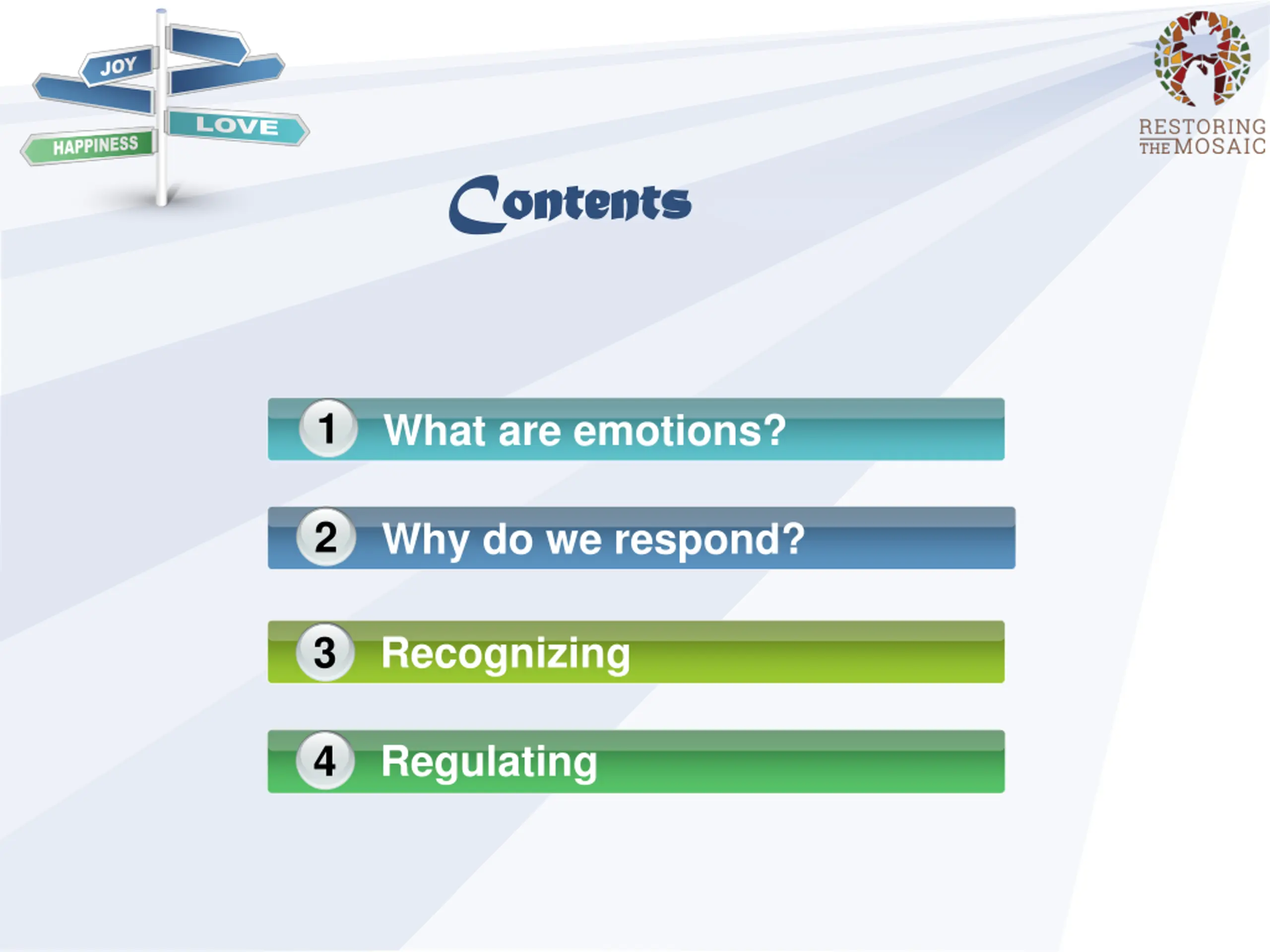 JOY
LOVE
HAPPINESS

RESTORING THE MOSAIC

Contents

1 What are emotions?

2 Why do we respond?

3 Recognizing

4 Regulating